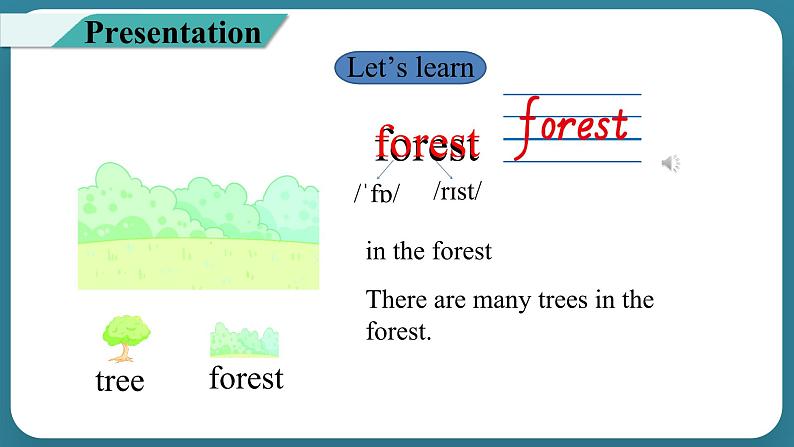 Presentation

Let's learn

forest

forest

/ˈfɒ/ /rɪst/

in the forest

There are many trees in the forest.

tree

forest